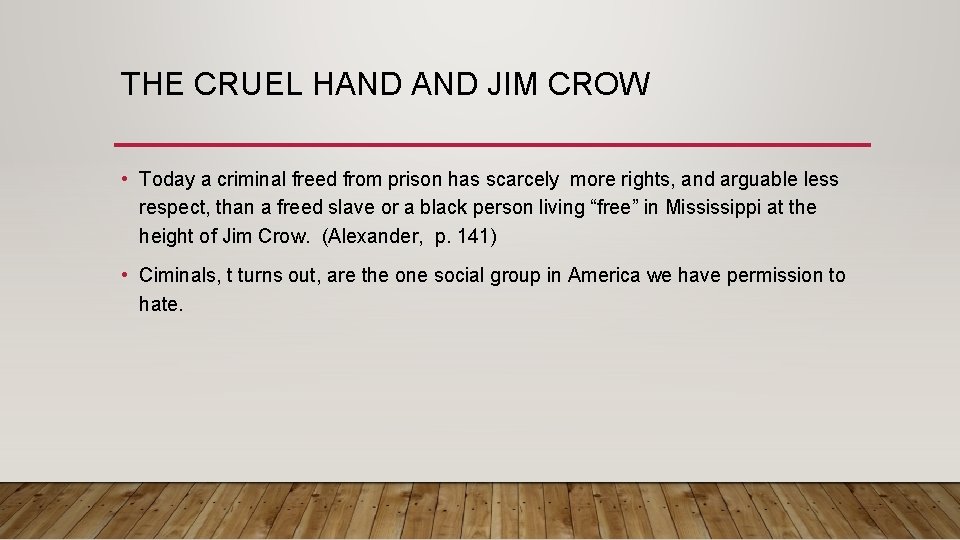 THE CRUEL HAND AND JIM CROW

• Today a criminal freed from prison has scarcely more rights, and arguable less respect, than a freed slave or a black person living “free” in Mississippi at the height of Jim Crow. (Alexander, p. 141)

• Ciminals, t turns out, are the one social group in America we have permission to hate.